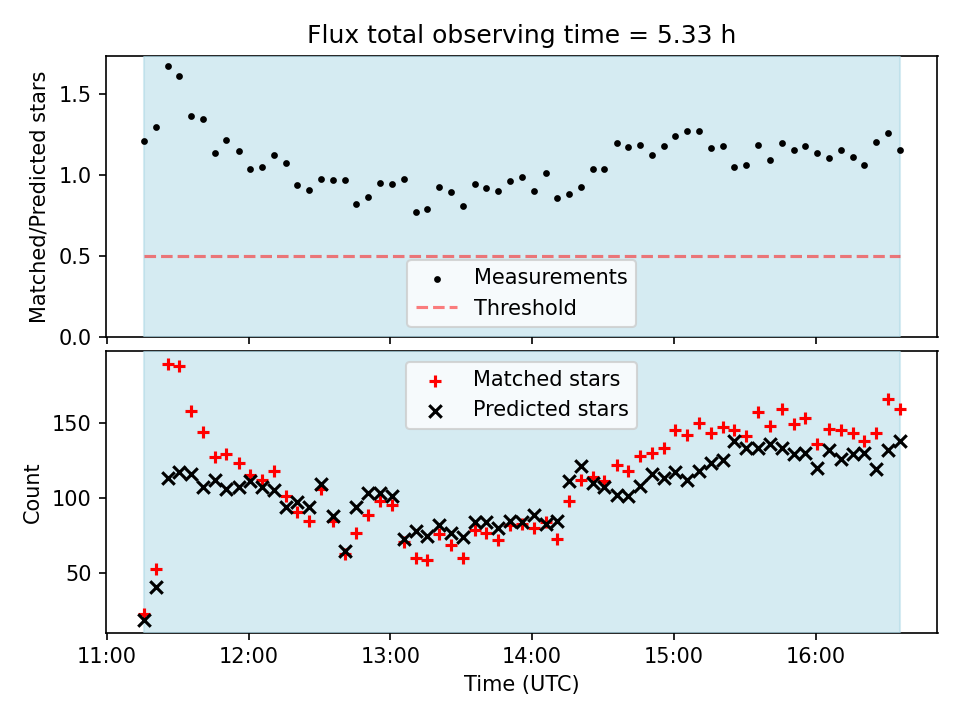 Flux total observing time = 5.33 h

Matched/Predicted stars

1.5

1.0

0.5

0.0

Measurements
Threshold

Matched stars
Predicted stars

Count

150

100

50

11:00
12:00
13:00
14:00
15:00
16:00

Time (UTC)